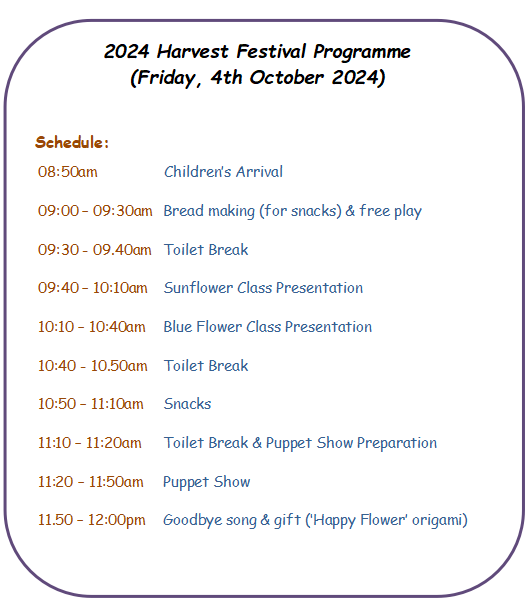 2024 Harvest Festival Programme
(Friday, 4th October 2024)

Schedule:

08:50am Children's Arrival

09:00 – 09:30am Bread making (for snacks) & free play

09:30 - 09.40am Toilet Break

09:40 – 10:10am Sunflower Class Presentation

10:10 – 10:40am Blue Flower Class Presentation

10:40 - 10.50am Toilet Break

10:50 – 11:10am Snacks

11:10 – 11:20am Toilet Break & Puppet Show Preparation

11:20 – 11:50am Puppet Show

11.50 – 12:00pm Goodbye song & gift ('Happy Flower' origami)